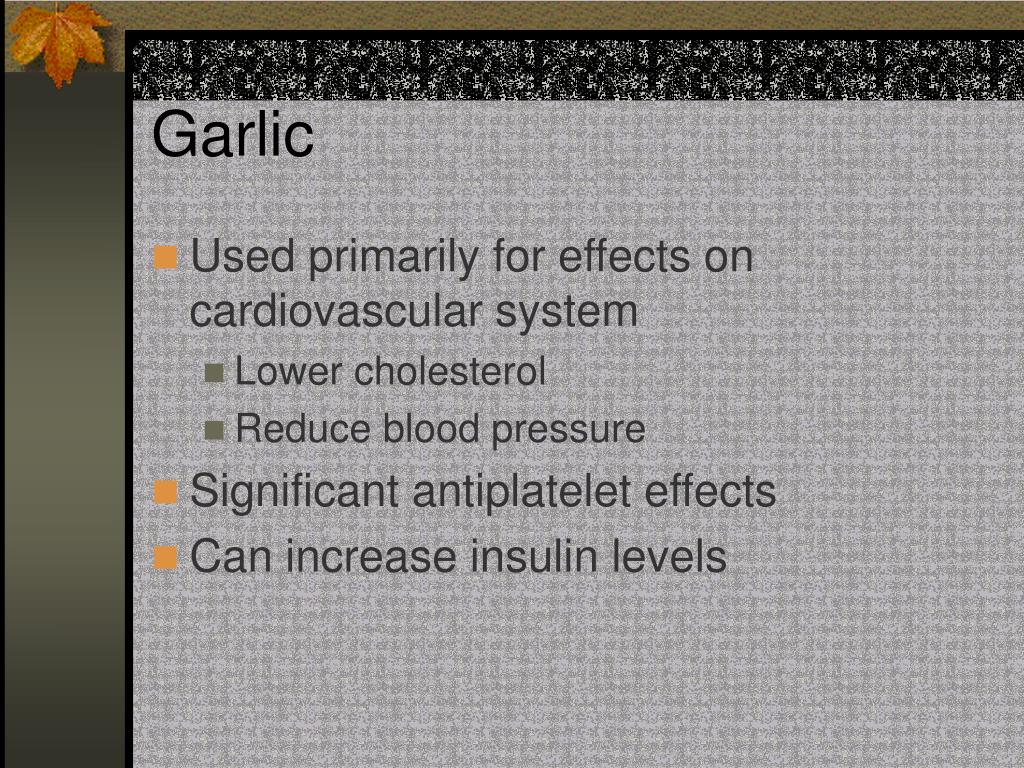 Garlic

Used primarily for effects on cardiovascular system

Lower cholesterol

Reduce blood pressure

Significant antiplatelet effects

Can increase insulin levels